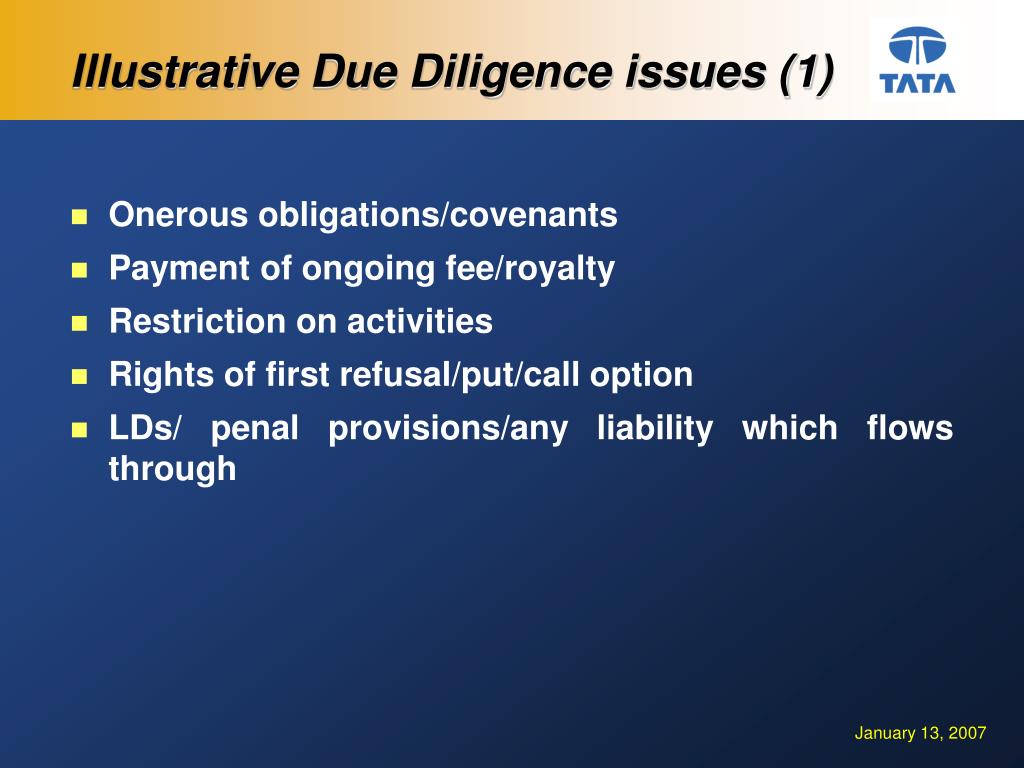 Illustrative Due Diligence issues (1)

TATA

- Onerous obligations/covenants
- Payment of ongoing fee/royalty
- Restriction on activities
- Rights of first refusal/put/call option
- LDs/ penal provisions/any liability which flows through

January 13, 2007